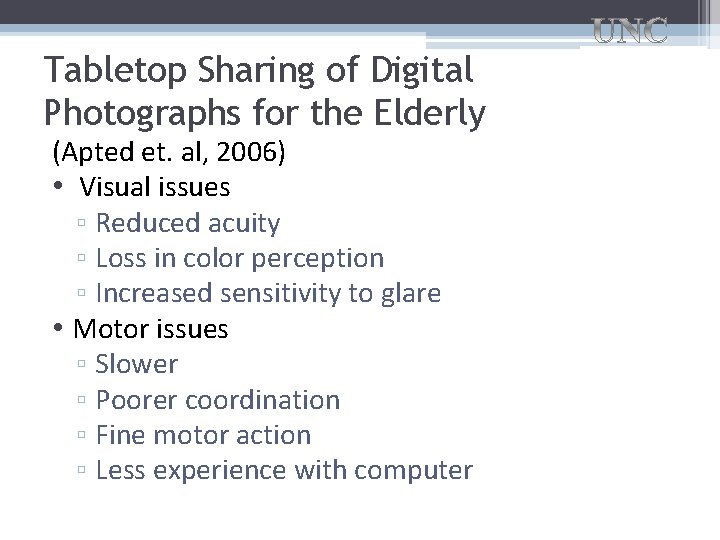 UNC

Tabletop Sharing of Digital Photographs for the Elderly

(Apted et. al, 2006)

• Visual issues
 ▫ Reduced acuity
 ▫ Loss in color perception
 ▫ Increased sensitivity to glare
• Motor issues
 ▫ Slower
 ▫ Poorer coordination
 ▫ Fine motor action
 ▫ Less experience with computer